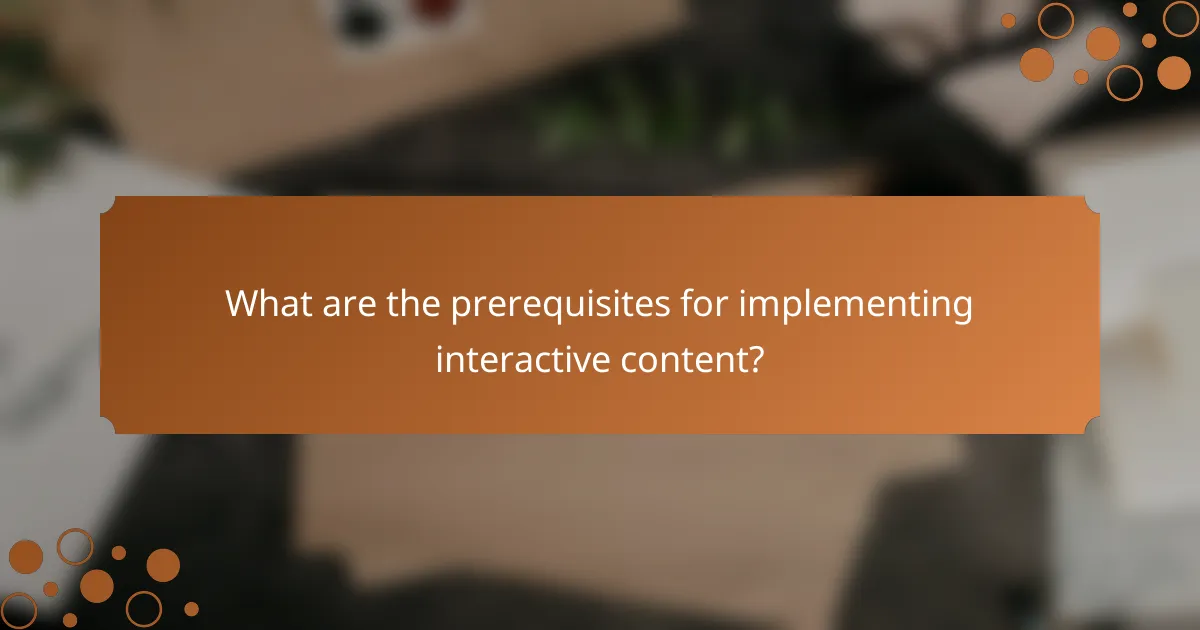 What are the prerequisites for implementing interactive content?